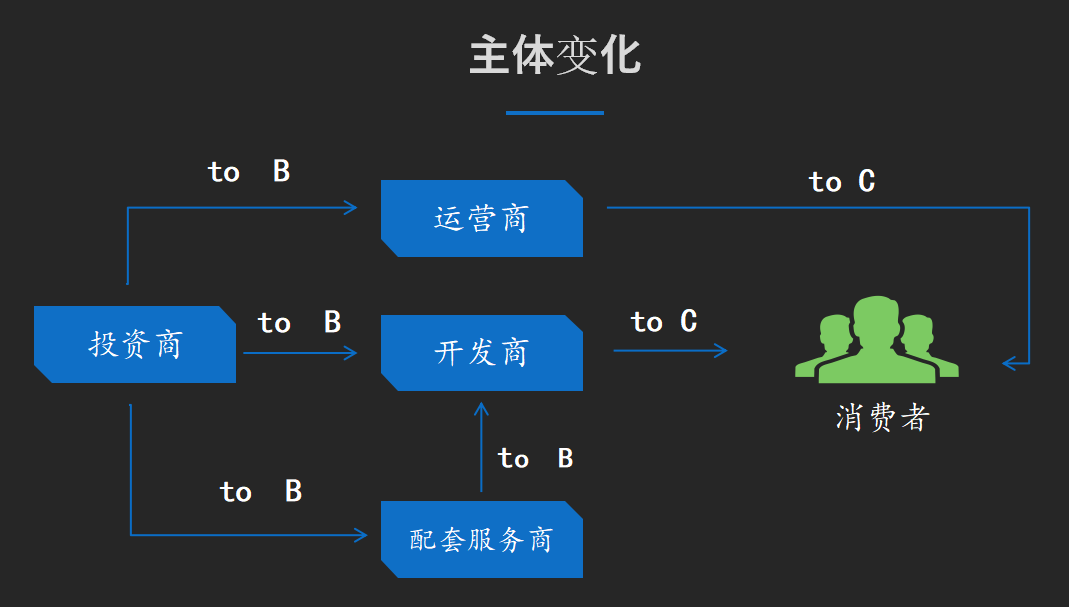 主体变化

to B

运营商

to C

投资商

to B

开发商

to C

消费者

to B

to B

配套服务商